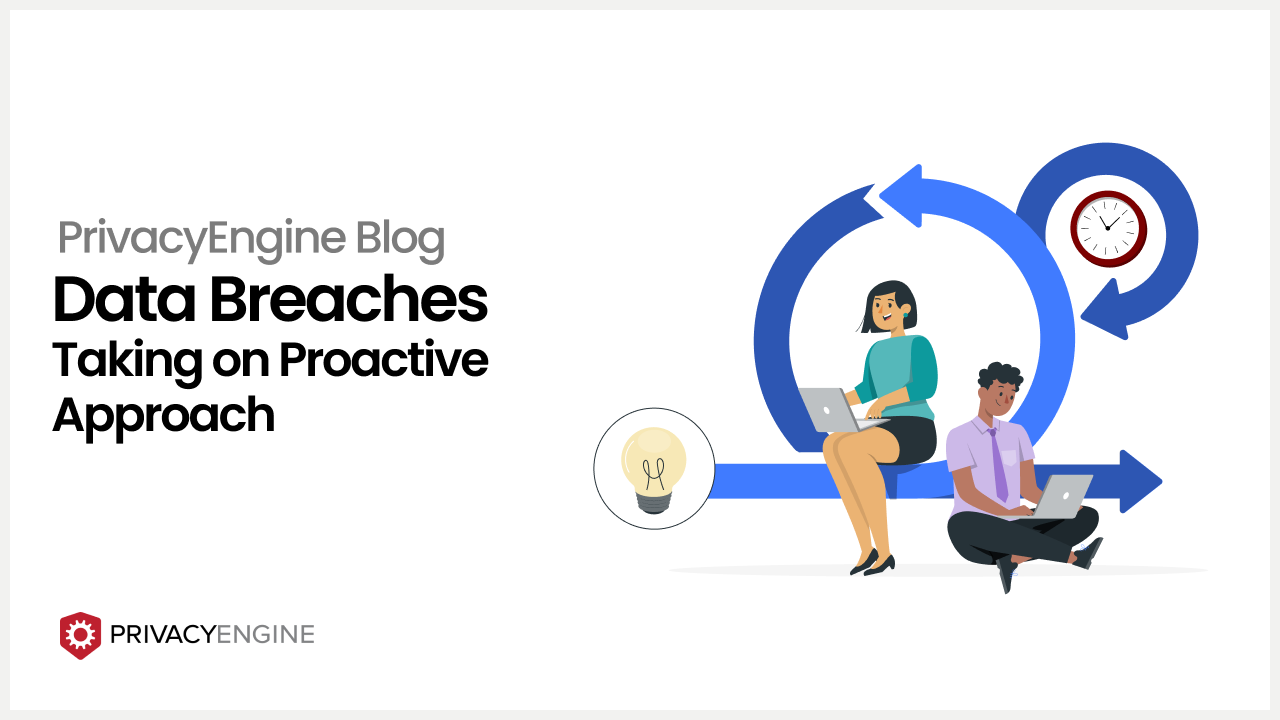 PrivacyEngine Blog

Data Breaches

Taking on Proactive Approach

PRIVACYENGINE